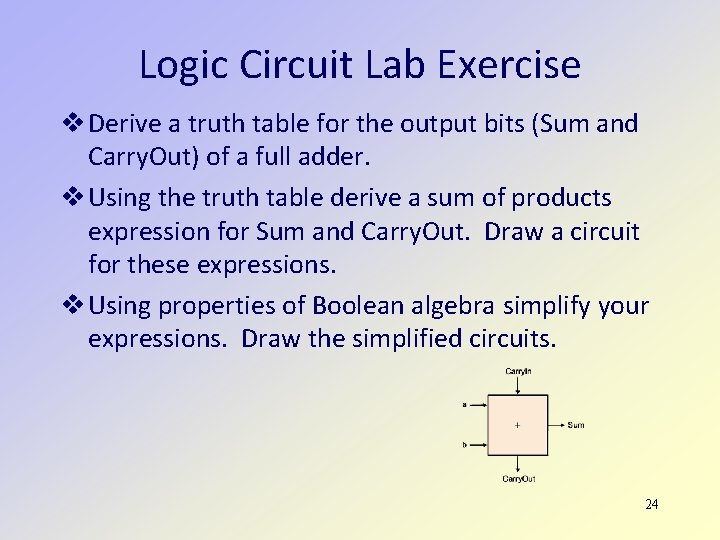 Logic Circuit Lab Exercise

❖ Derive a truth table for the output bits (Sum and CarryOut) of a full adder.

❖ Using the truth table derive a sum of products expression for Sum and CarryOut. Draw a circuit for these expressions.

❖ Using properties of Boolean algebra simplify your expressions. Draw the simplified circuits.

CarryIn
a
b
+
Sum
CarryOut

24